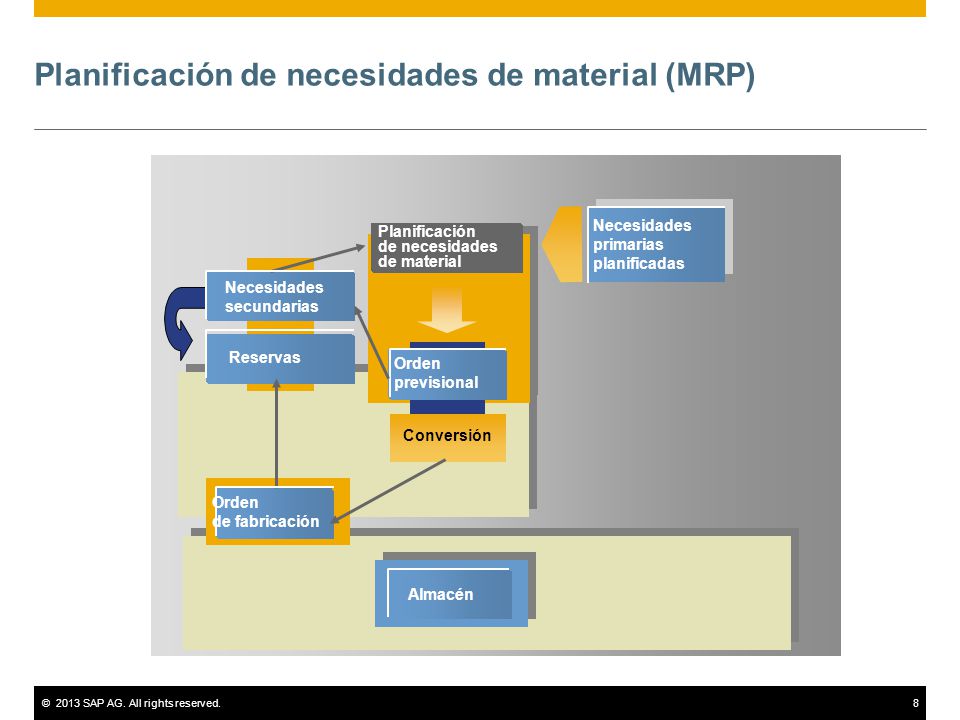 Planificación de necesidades de material (MRP)

Planificación de necesidades de material

Necesidades primarias planificadas

Necesidades secundarias

Reservas

Orden previsional

Conversión

Orden de fabricación

Almacén

© 2013 SAP AG. All rights reserved.

8